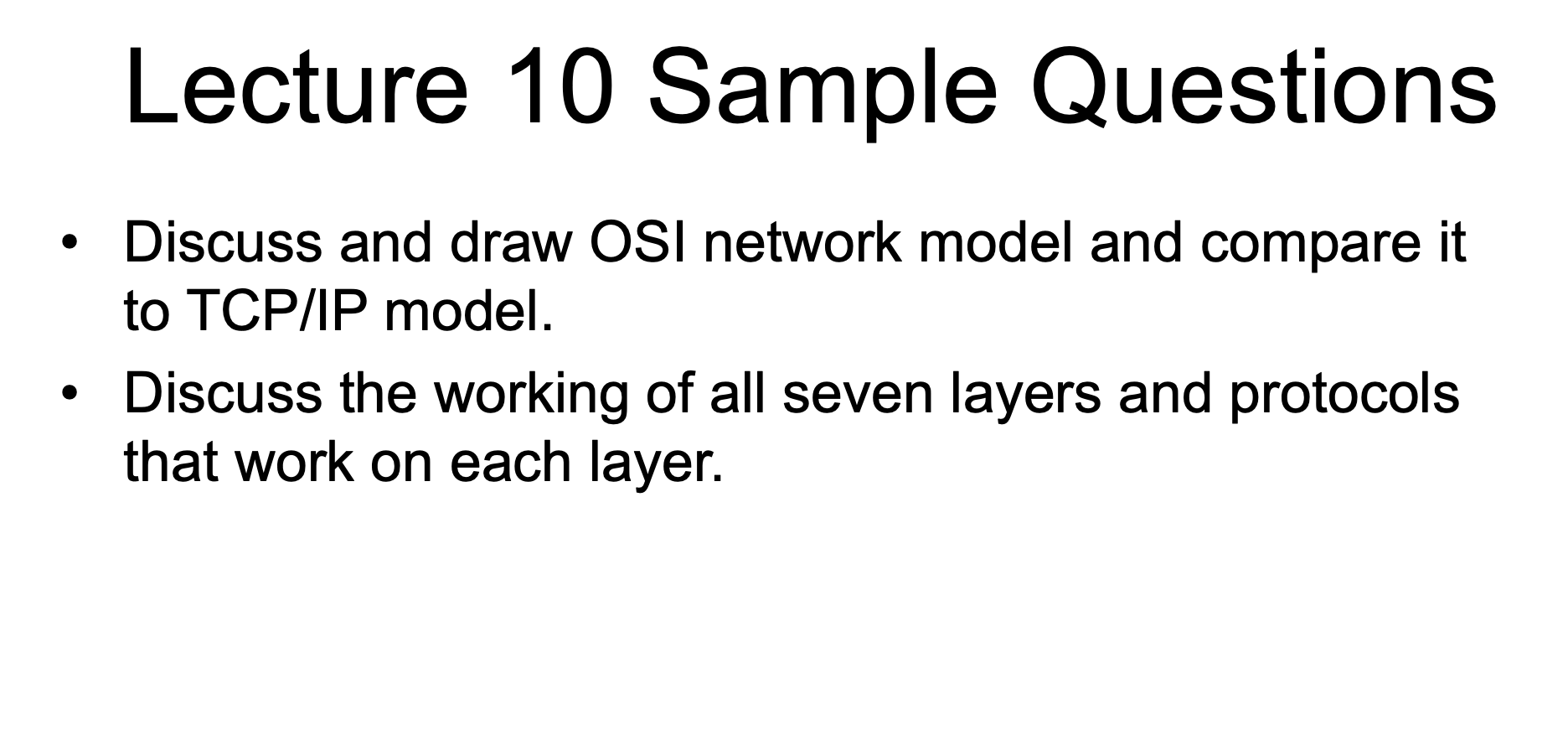 Lecture 10 Sample Questions

• Discuss and draw OSI network model and compare it to TCP/IP model.
• Discuss the working of all seven layers and protocols that work on each layer.